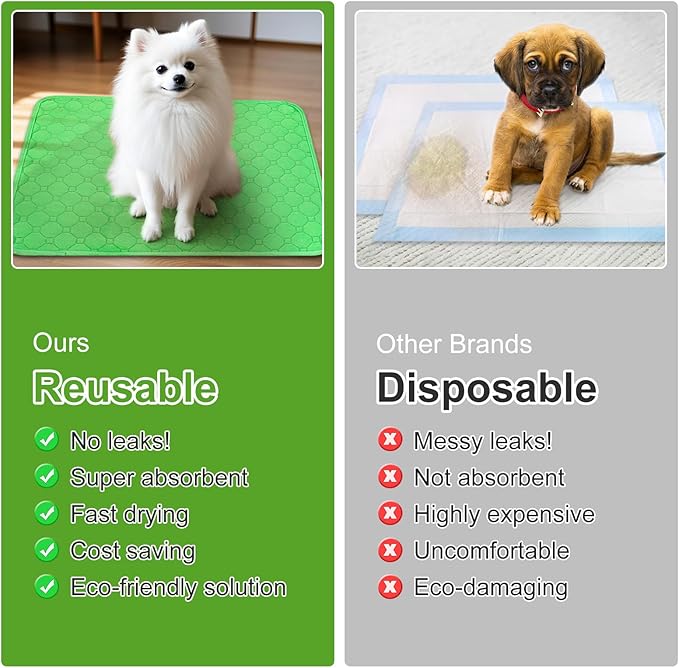 Ours
Reusable
No leaks!
Super absorbent
Fast drying
Cost saving
Eco-friendly solution

Other Brands
Disposable
Messy leaks!
Not absorbent
Highly expensive
Uncomfortable
Eco-damaging